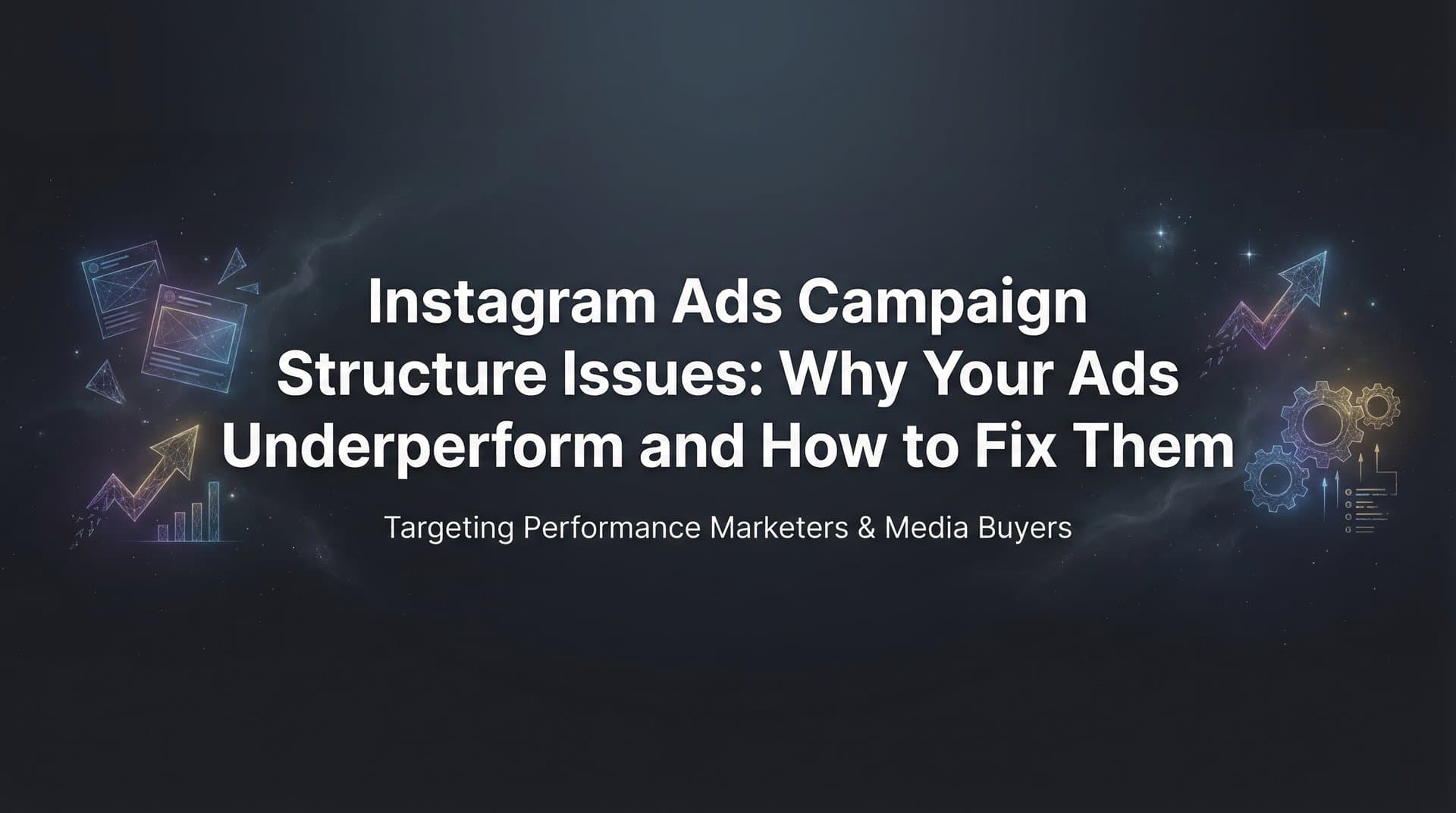 Instagram Ads Campaign Structure Issues: Why Your Ads Underperform and How to Fix Them

Targeting Performance Marketers & Media Buyers